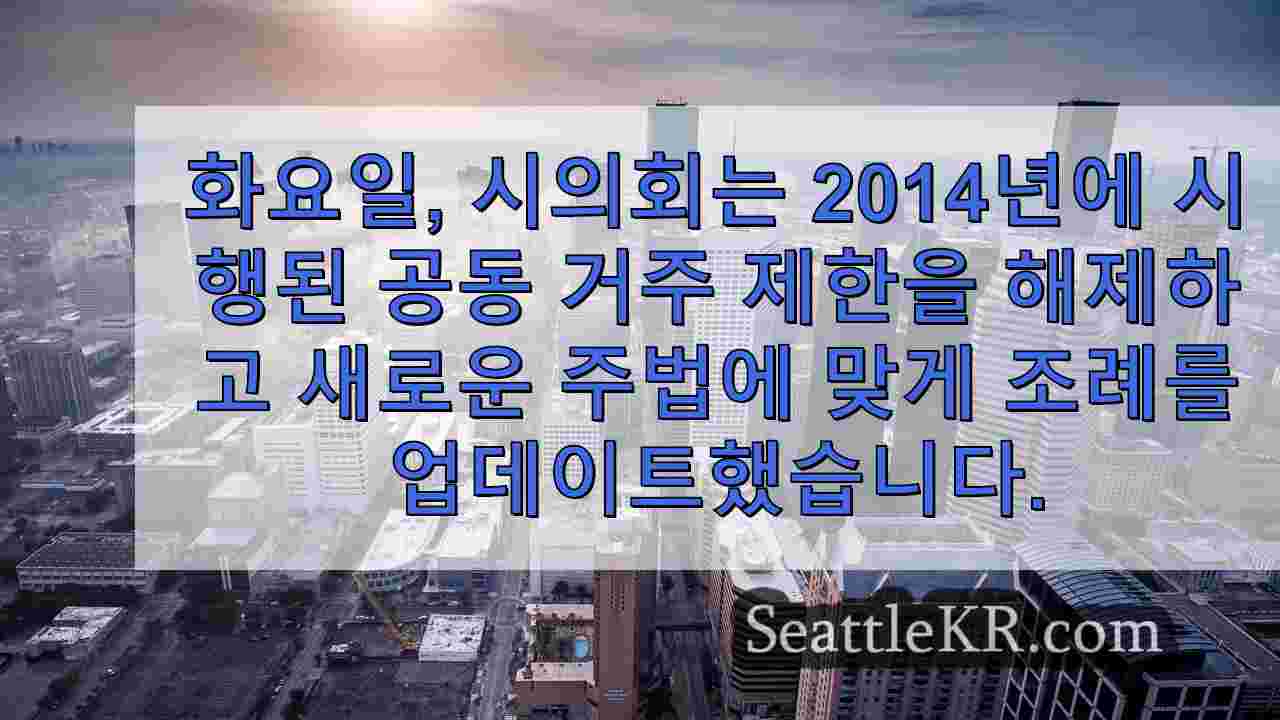 화요일, 시의회는 2014년에 시행된 공동 거주 제한을 해제하고 새로운 주법에 맞게 조례를 업데이트했습니다.

SeattleKR.com